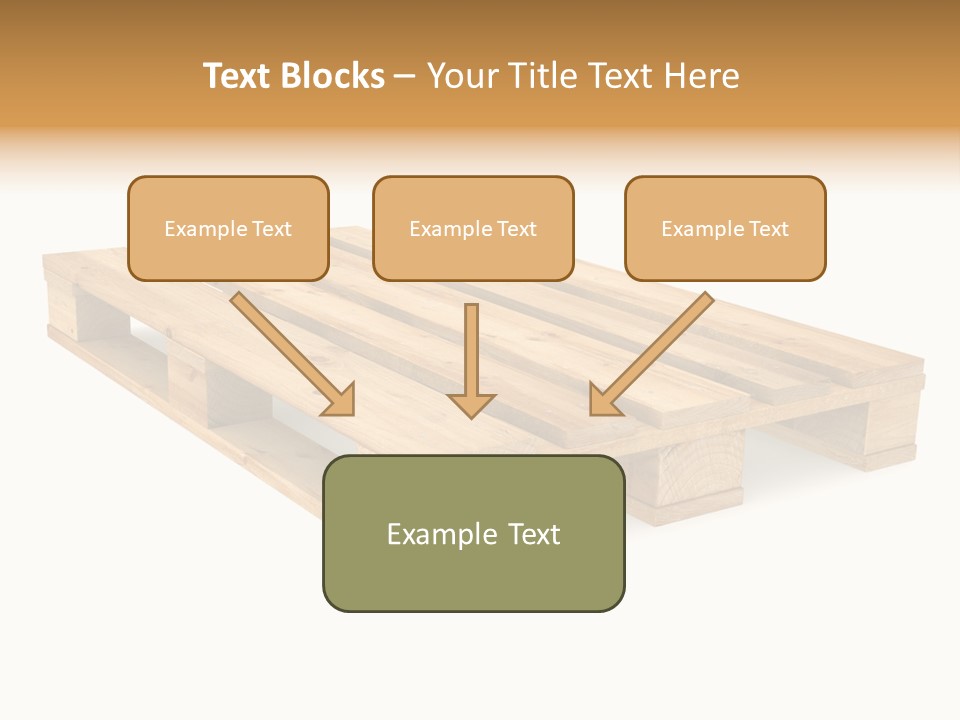 Text Blocks – Your Title Text Here

Example Text

Example Text

Example Text

Example Text